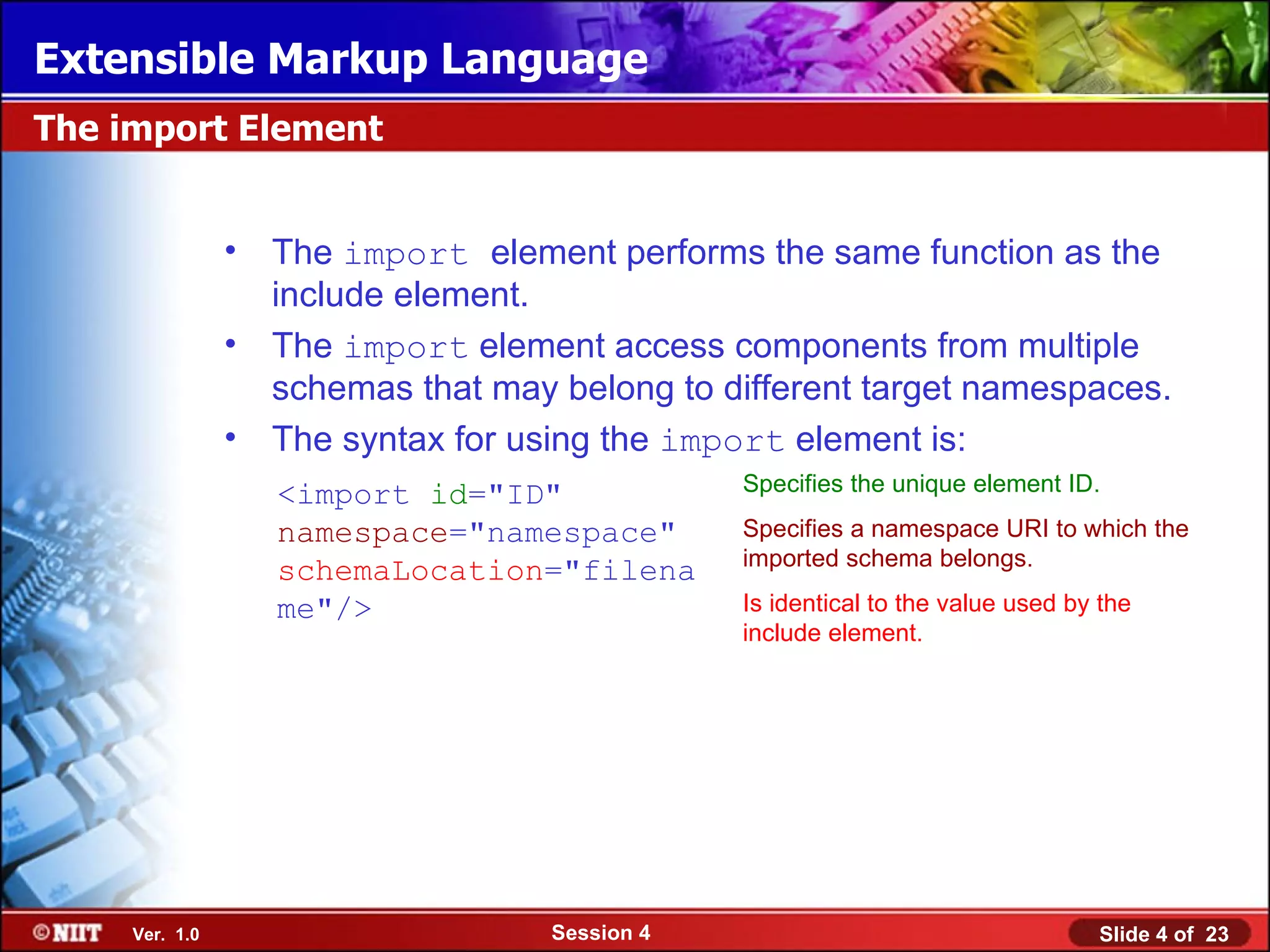 Extensible Markup Language

The import Element

• The import element performs the same function as the include element.

• The import element access components from multiple schemas that may belong to different target namespaces.

• The syntax for using the import element is:

<import id="ID" namespace="namespace" schemaLocation="filename"/>

Specifies the unique element ID.

Specifies a namespace URI to which the imported schema belongs.

Is identical to the value used by the include element.

©NIIT Ver. 1.0 Session 4 Slide 4 of 23